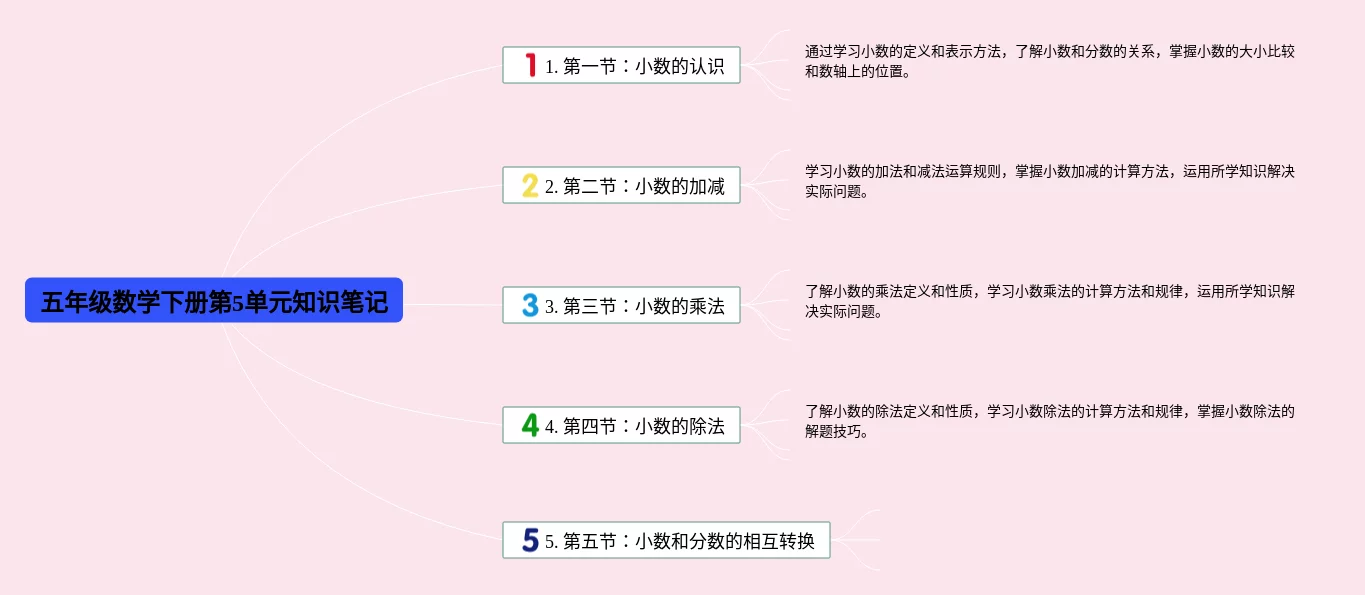 五年级数学下册第5单元知识笔记

1 1. 第一节：小数的认识

通过学习小数的定义和表示方法，了解小数和分数的关系，掌握小数的大小比较和数轴上的位置。

2 2. 第二节：小数的加减

学习小数的加法和减法运算规则，掌握小数加减的计算方法，运用所学知识解决实际问题。

3 3. 第三节：小数的乘法

了解小数的乘法定义和性质，学习小数乘法的计算方法和规律，运用所学知识解决实际问题。

4 4. 第四节：小数的除法

了解小数的除法定义和性质，学习小数除法的计算方法和规律，掌握小数除法的解题技巧。

5 5. 第五节：小数和分数的相互转换